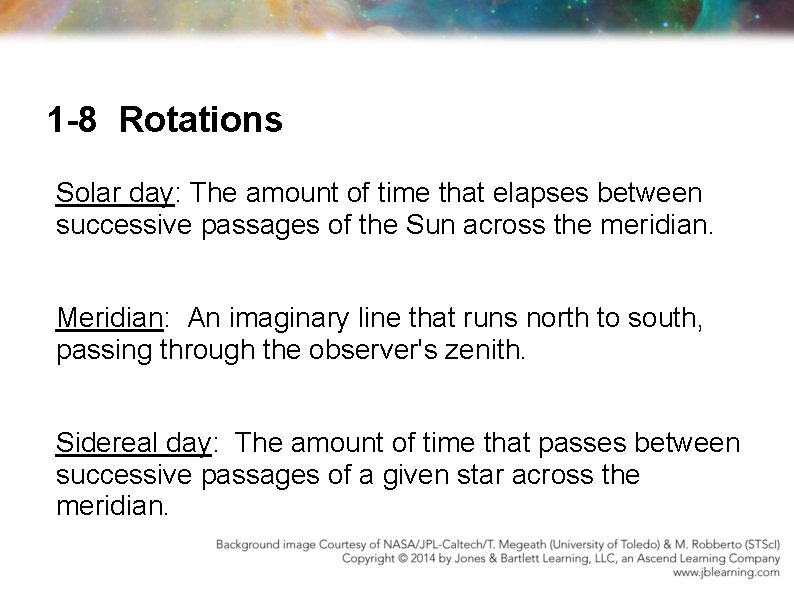 1-8 Rotations

Solar day: The amount of time that elapses between successive passages of the Sun across the meridian.

Meridian: An imaginary line that runs north to south, passing through the observer's zenith.

Sidereal day: The amount of time that passes between successive passages of a given star across the meridian.

Background image Courtesy of NASA/JPL-Caltech/T. Megeath (University of Toledo) & M. Robberto (STScI)
Copyright © 2014 by Jones & Bartlett Learning, LLC, an Ascend Learning Company
www.jblearning.com